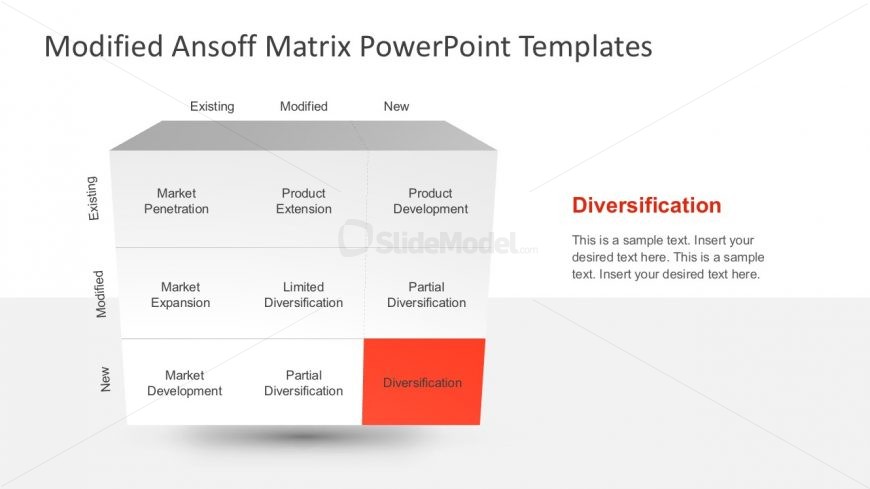 Modified Ansoff Matrix PowerPoint Templates

| | Existing | Modified | New |
|---|---|---|---|
| Existing | Market Penetration | Product Extension | Product Development |
| Modified | Market Expansion | Limited Diversification | Partial Diversification |
| New | Market Development | Partial Diversification | Diversification |

SlideModel.com

Diversification

This is a sample text. Insert your desired text here. This is a sample text. Insert your desired text here.